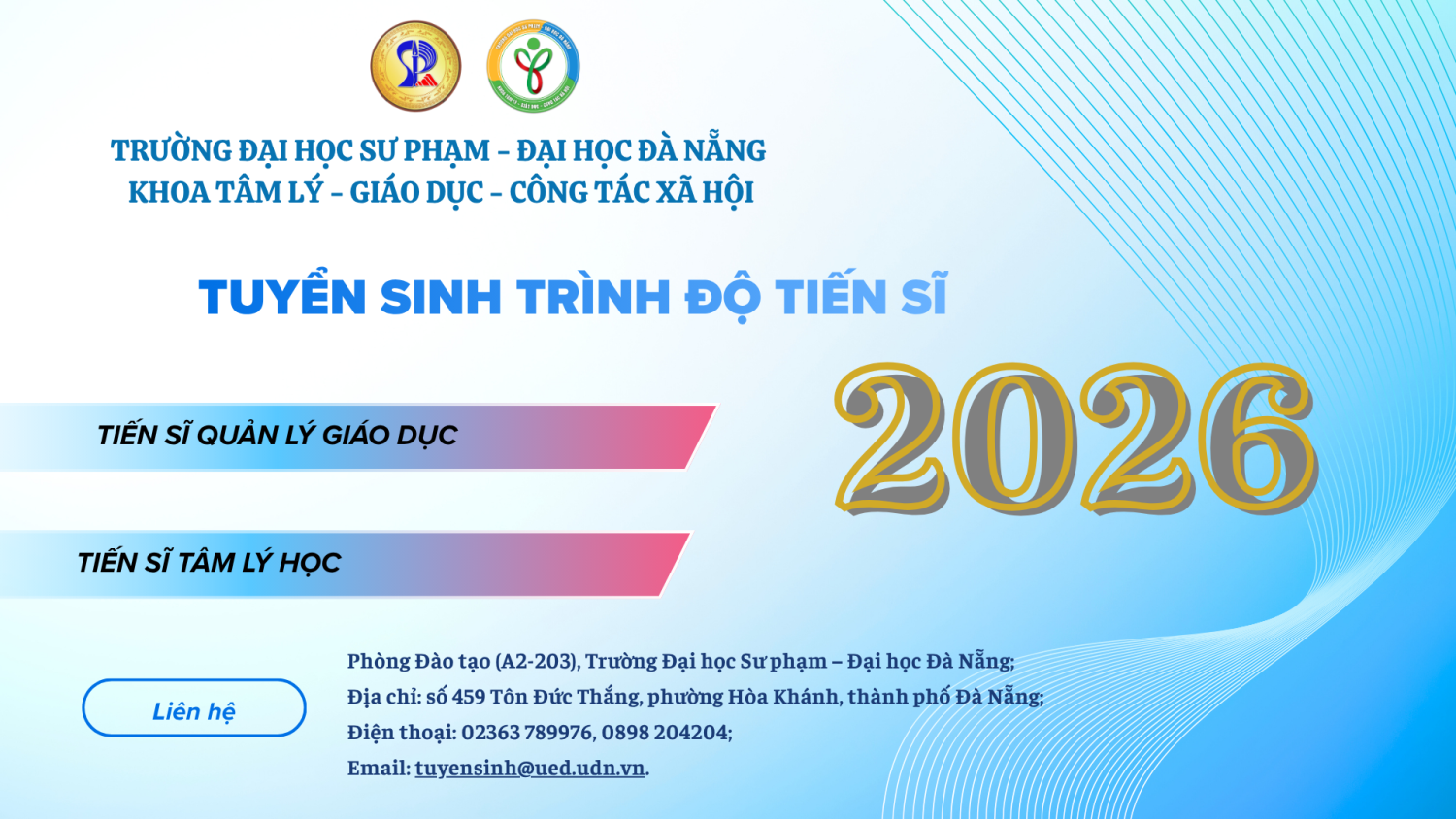 TRƯỜNG ĐẠI HỌC SƯ PHẠM – ĐẠI HỌC ĐÀ NẴNG
KHOA TÂM LÝ – GIÁO DỤC – CÔNG TÁC XÃ HỘI

TUYỂN SINH TRÌNH ĐỘ TIẾN SĨ

2026

TIẾN SĨ QUẢN LÝ GIÁO DỤC

TIẾN SĨ TÂM LÝ HỌC

Liên hệ

Phòng Đào tạo (A2-203), Trường Đại học Sư phạm – Đại học Đà Nẵng;
Địa chỉ: số 459 Tôn Đức Thắng, phường Hòa Khánh, thành phố Đà Nẵng;
Điện thoại: 02363 789976, 0898 204204;
Email: tuyensinh@ued.udn.vn.